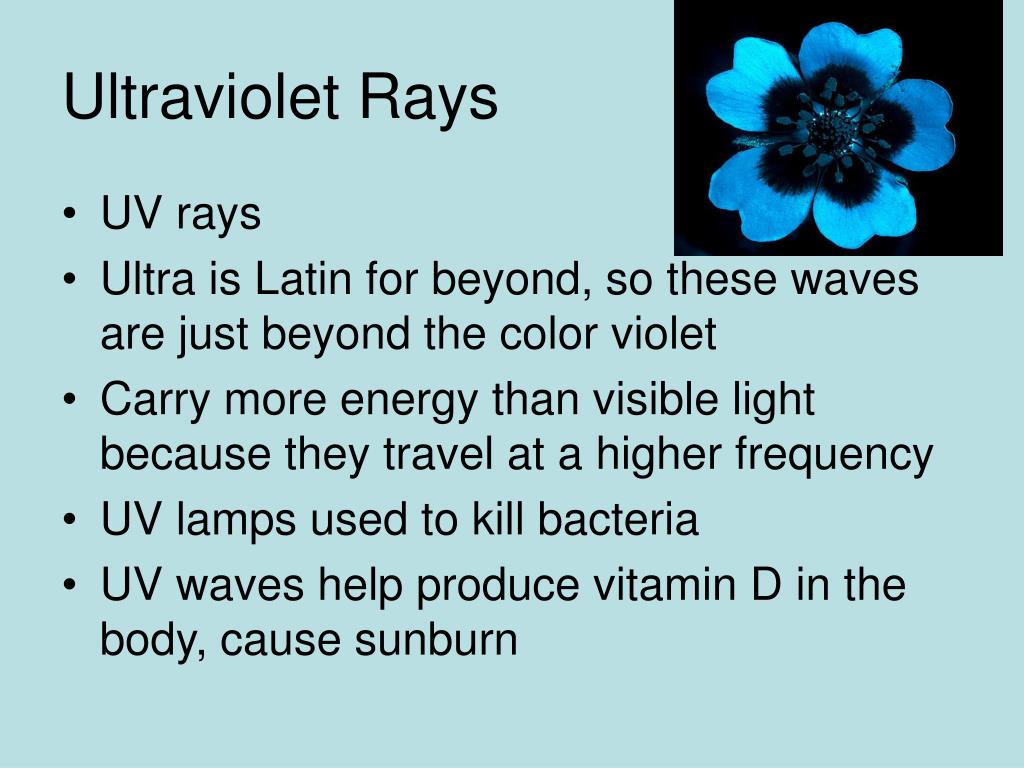 Ultraviolet Rays

• UV rays
• Ultra is Latin for beyond, so these waves are just beyond the color violet
• Carry more energy than visible light because they travel at a higher frequency
• UV lamps used to kill bacteria
• UV waves help produce vitamin D in the body, cause sunburn